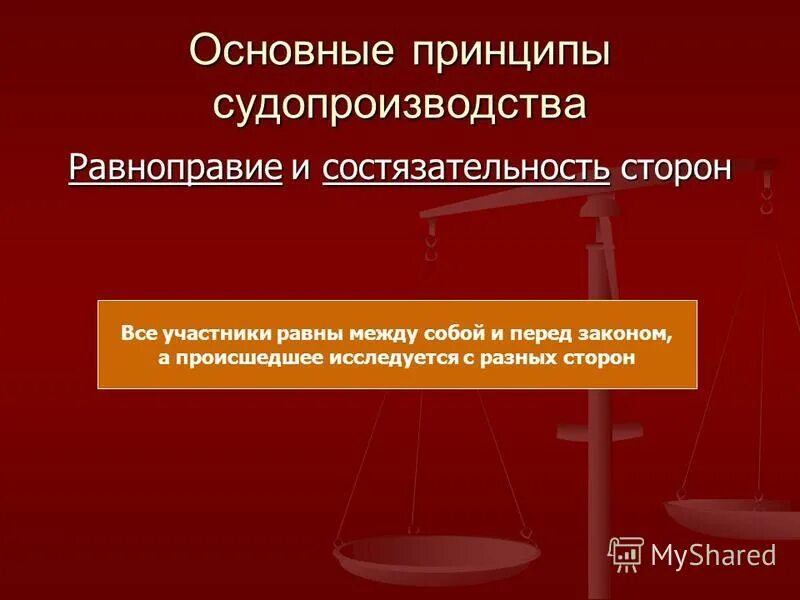 Основные принципы судопроизводства

Равноправие и состязательность сторон

Все участники равны между собой и перед законом, а происшедшее исследуется с разных сторон

MyShared